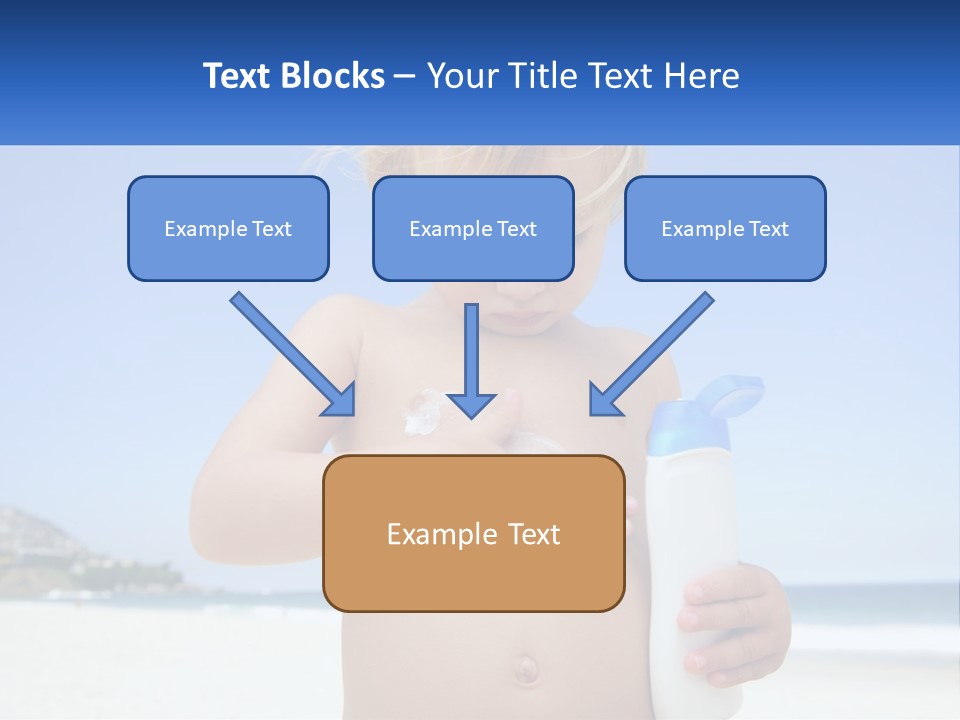 Text Blocks – Your Title Text Here

Example Text

Example Text

Example Text

Example Text